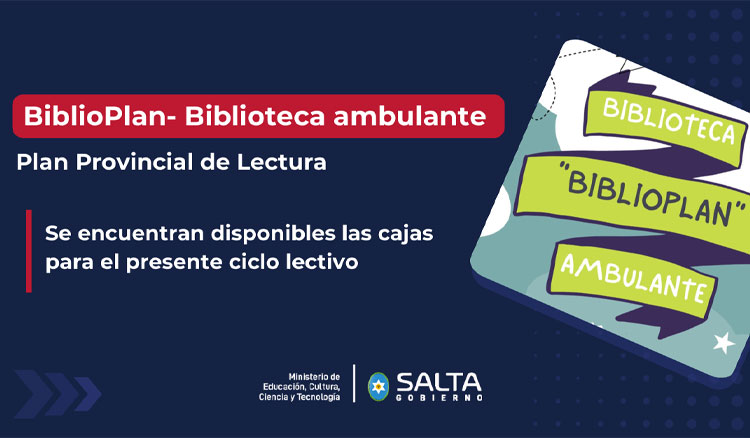 BiblioPlan- Biblioteca ambulante

Plan Provincial de Lectura

Se encuentran disponibles las cajas para el presente ciclo lectivo

BIBLIOTECA
"BIBLIOPLAN"
AMBULANTE

Ministerio de Educación, Cultura, Ciencia y Tecnología

SALTA
GOBIERNO